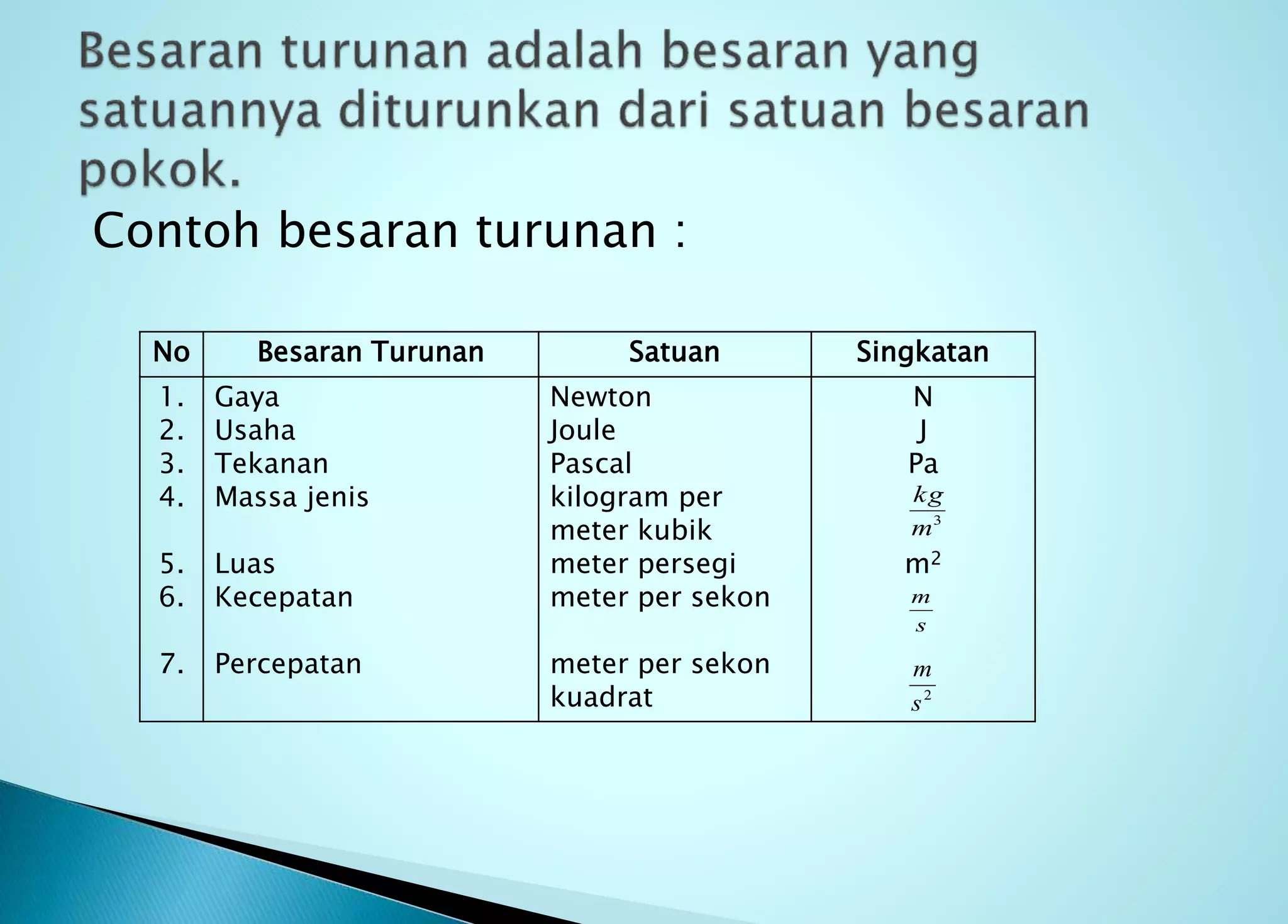 Besaran turunan adalah besaran yang satuannya diturunkan dari satuan besaran pokok.

Contoh besaran turunan :

| No | Besaran Turunan | Satuan | Singkatan |
|---|---|---|---|
| 1. | Gaya | Newton | N |
| 2. | Usaha | Joule | J |
| 3. | Tekanan | Pascal | Pa |
| 4. | Massa jenis | kilogram per meter kubik | $\frac{kg}{m^3}$ |
| 5. | Luas | meter persegi | $m^2$ |
| 6. | Kecepatan | meter per sekon | $\frac{m}{s}$ |
| 7. | Percepatan | meter per sekon kuadrat | $\frac{m}{s^2}$ |